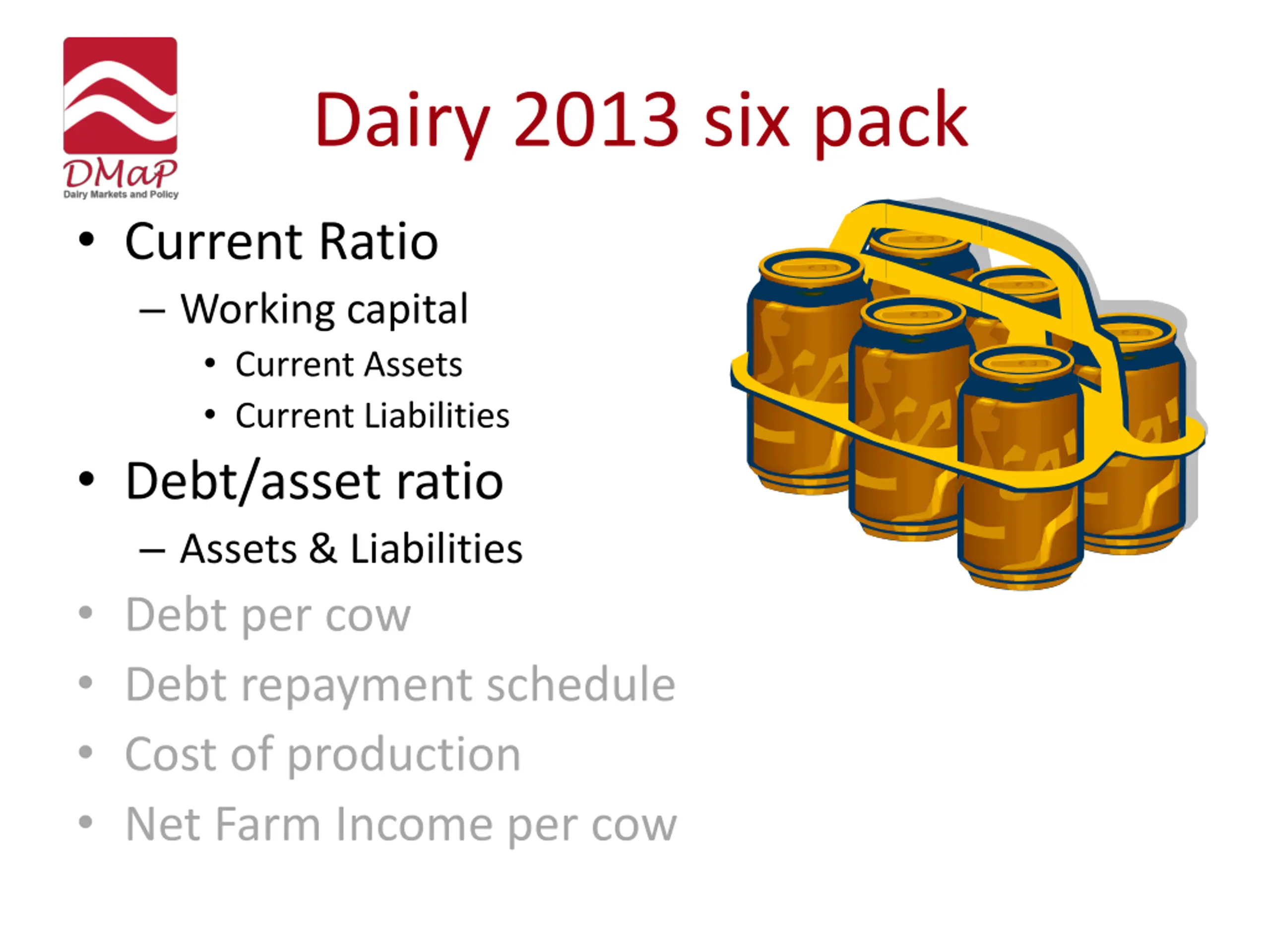 DMaP
Dairy Markets and Policy

Dairy 2013 six pack

• Current Ratio
– Working capital
• Current Assets
• Current Liabilities
• Debt/asset ratio
– Assets & Liabilities
• Debt per cow
• Debt repayment schedule
• Cost of production
• Net Farm Income per cow